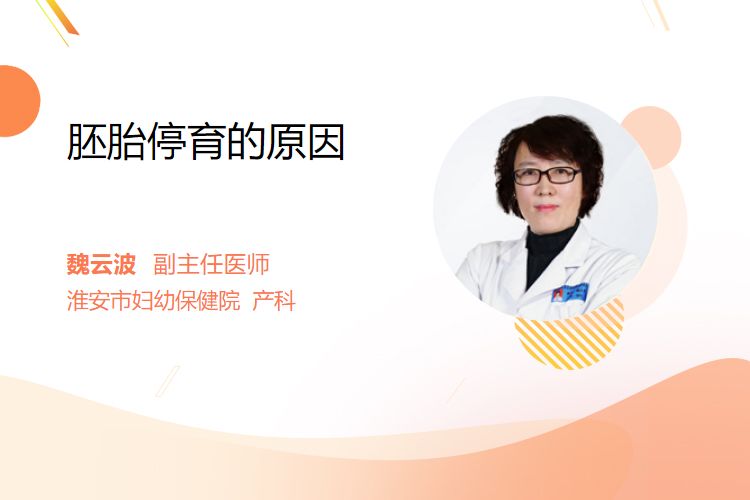 胚胎停育的原因

魏云波 副主任医师
淮安市妇幼保健院 产科